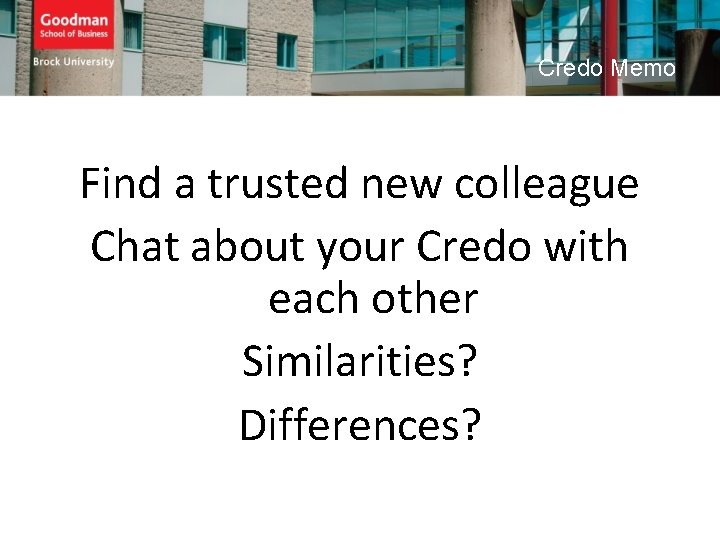 Goodman
School of Business
Brock University

Credo Memo

Find a trusted new colleague

Chat about your Credo with each other

Similarities?

Differences?